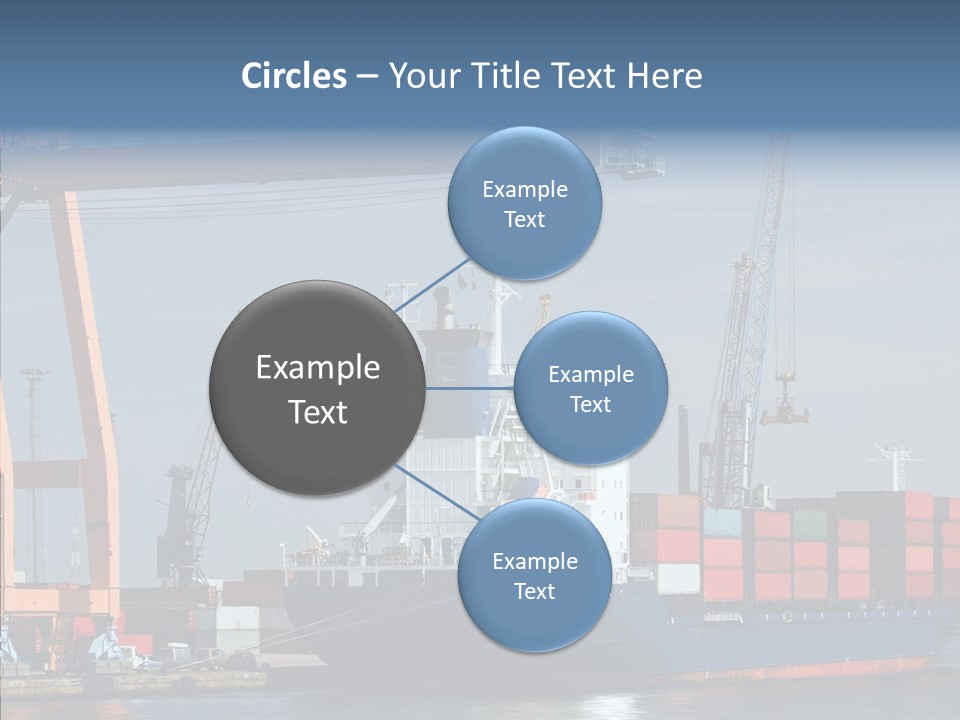 Circles – Your Title Text Here

Example Text

Example Text

Example Text

Example Text